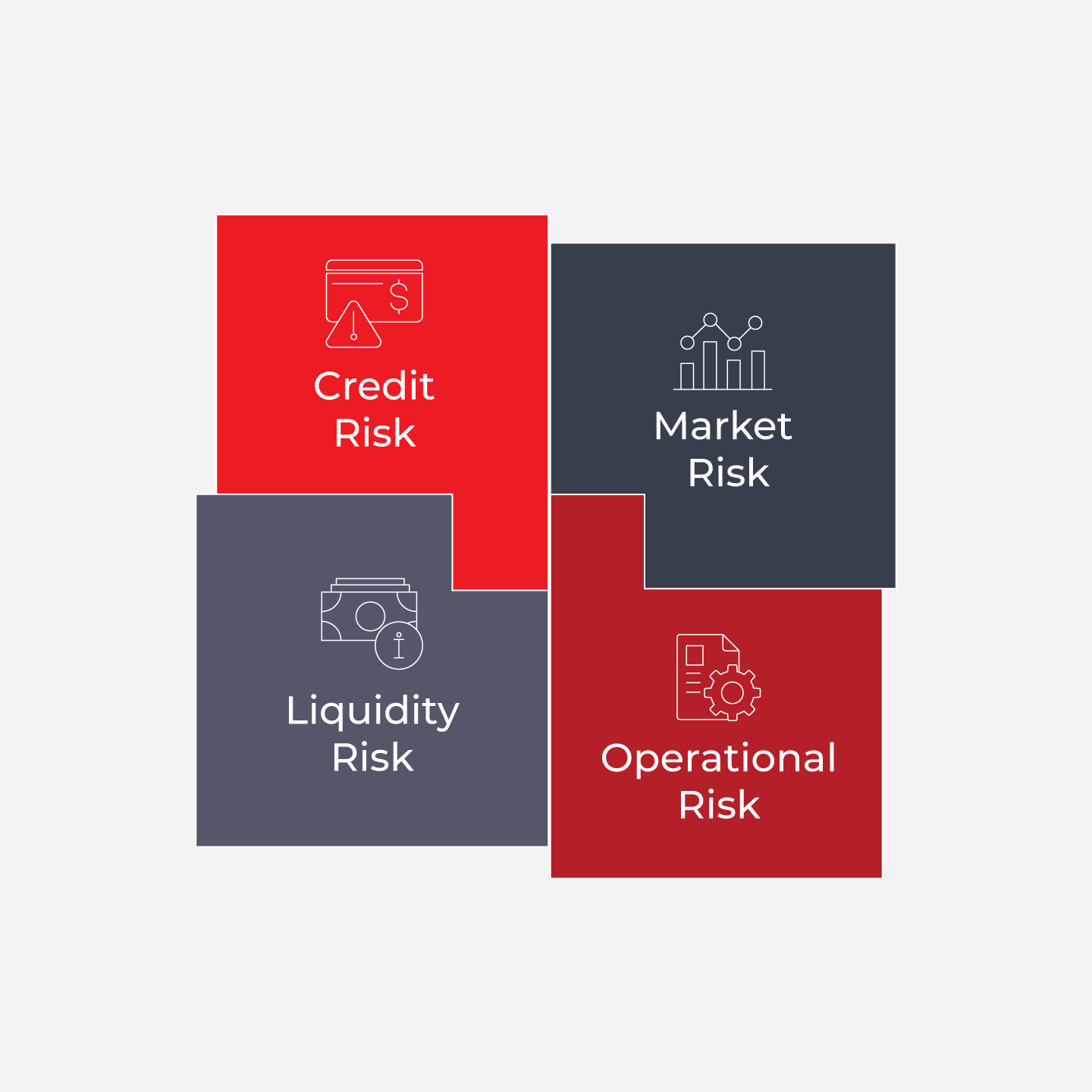 Credit Risk

Market Risk

Liquidity Risk

Operational Risk